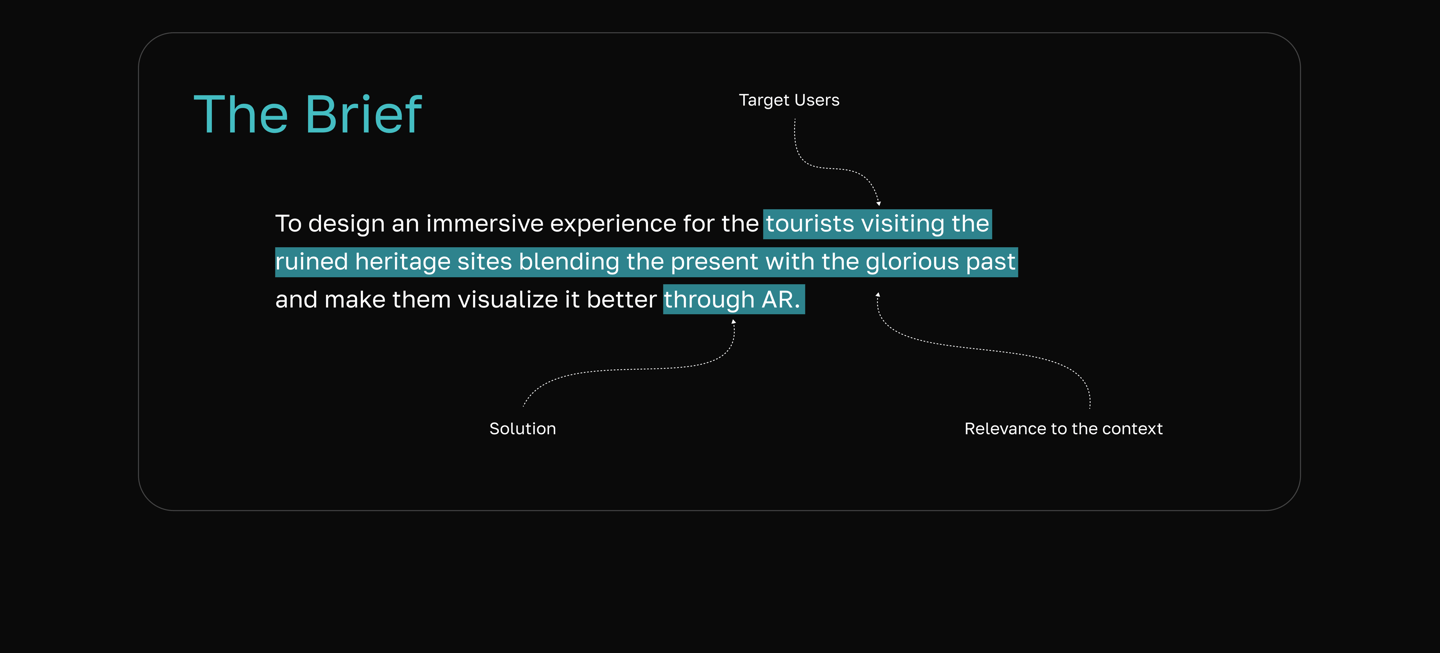 The Brief

Target Users

To design an immersive experience for the tourists visiting the ruined heritage sites blending the present with the glorious past and make them visualize it better through AR.

Solution

Relevance to the context